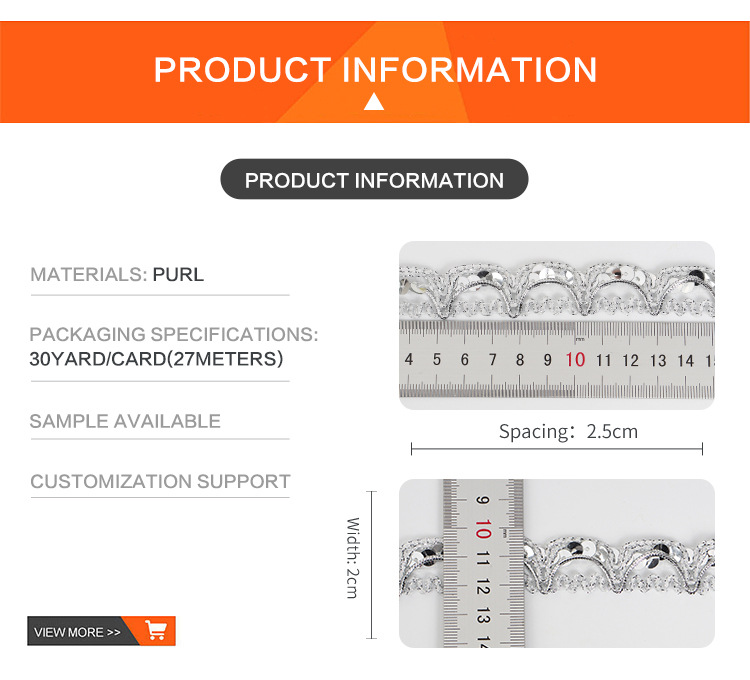 PRODUCT INFORMATION

PRODUCT INFORMATION

MATERIALS: PURL

PACKAGING SPECIFICATIONS: 30YARD/CARD(27METERS)

SAMPLE AVAILABLE

CUSTOMIZATION SUPPORT

VIEW MORE >>

4 5 6 7 8 9 10 11 12 13 14 1

Spacing: 2.5cm

Width: 2cm

9 10 11 12 13 14